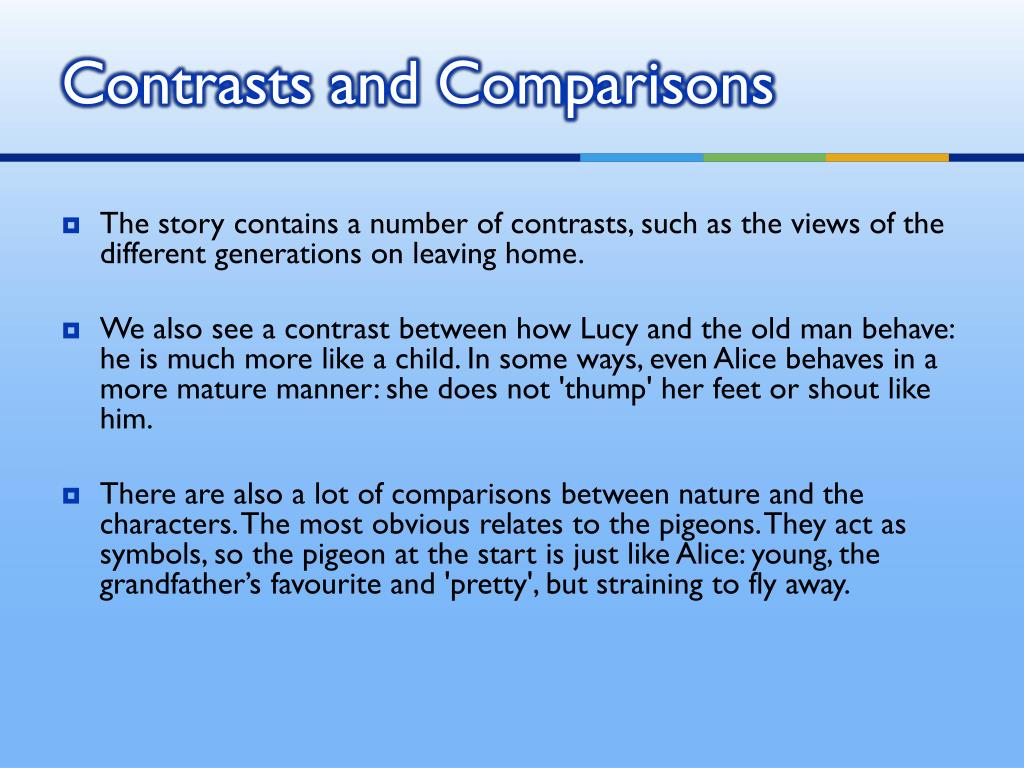 Contrasts and Comparisons

The story contains a number of contrasts, such as the views of the different generations on leaving home.

We also see a contrast between how Lucy and the old man behave: he is much more like a child. In some ways, even Alice behaves in a more mature manner: she does not 'thump' her feet or shout like him.

There are also a lot of comparisons between nature and the characters. The most obvious relates to the pigeons. They act as symbols, so the pigeon at the start is just like Alice: young, the grandfather's favourite and 'pretty', but straining to fly away.